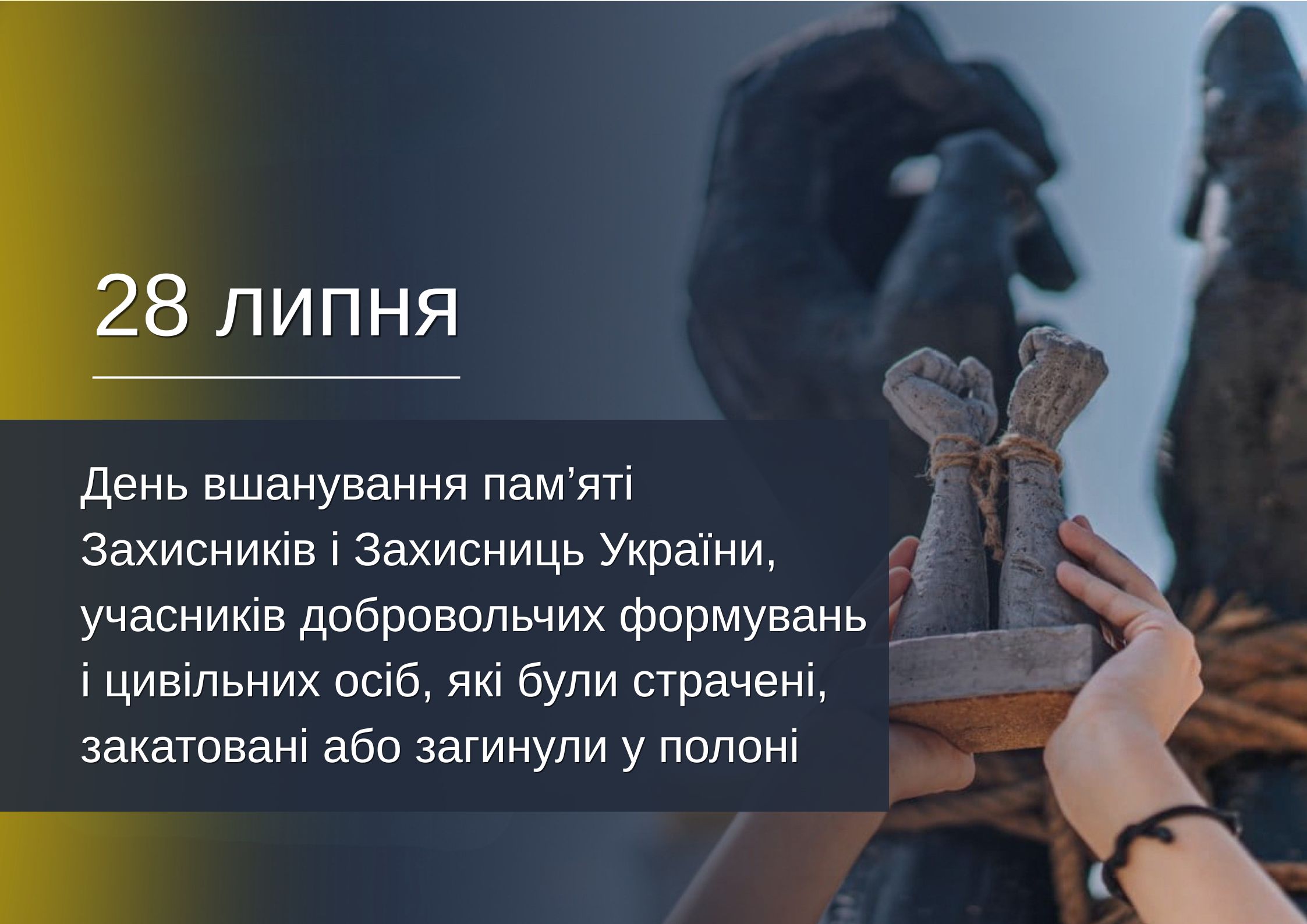 28 липня

День вшанування пам’яті Захисників і Захисниць України, учасників добровольчих формувань і цивільних осіб, які були страчені, закатовані або загинули у полоні